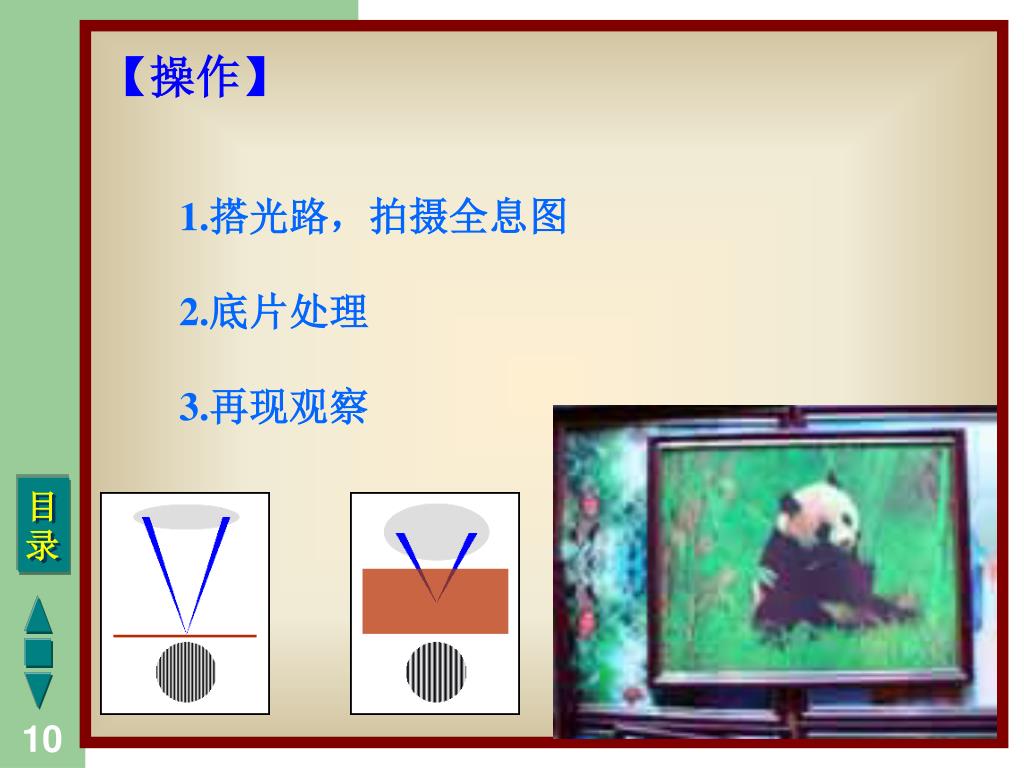 【操作】

1.搭光路，拍摄全息图

2.底片处理

3.再现观察

目录

10